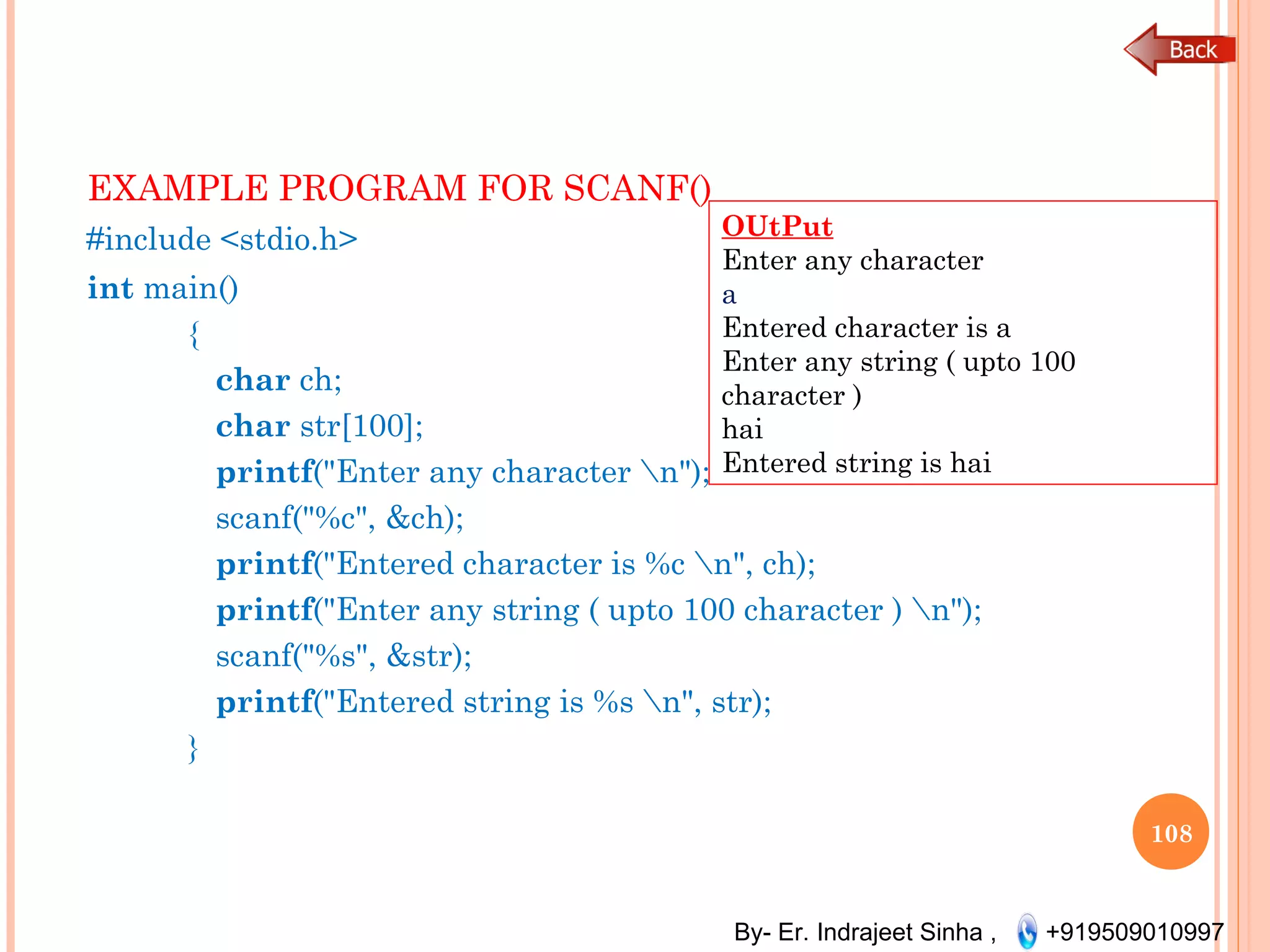 Back

EXAMPLE PROGRAM FOR SCANF()

#include <stdio.h>
int main()
{
char ch;
char str[100];
printf("Enter any character \n");
scanf("%c", &ch);
printf("Entered character is %c \n", ch);
printf("Enter any string ( upto 100 character ) \n");
scanf("%s", &str);
printf("Entered string is %s \n", str);
}

OUtPut
Enter any character
a
Entered character is a
Enter any string ( upto 100 character )
hai
Entered string is hai

108

By- Er. Indrajeet Sinha , +919509010997